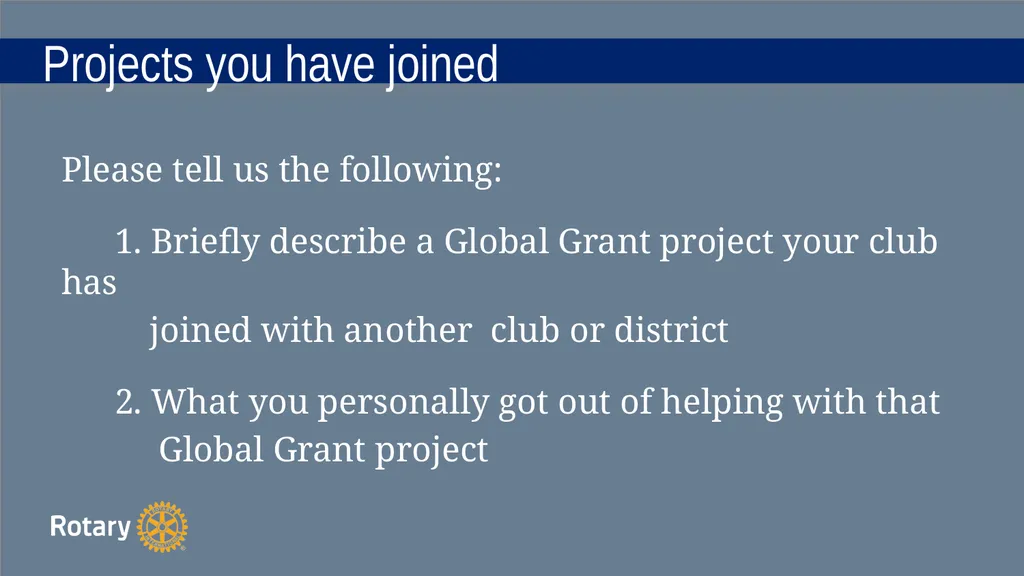 Projects you have joined

Please tell us the following:

1. Briefly describe a Global Grant project your club has joined with another club or district

2. What you personally got out of helping with that Global Grant project

Rotary